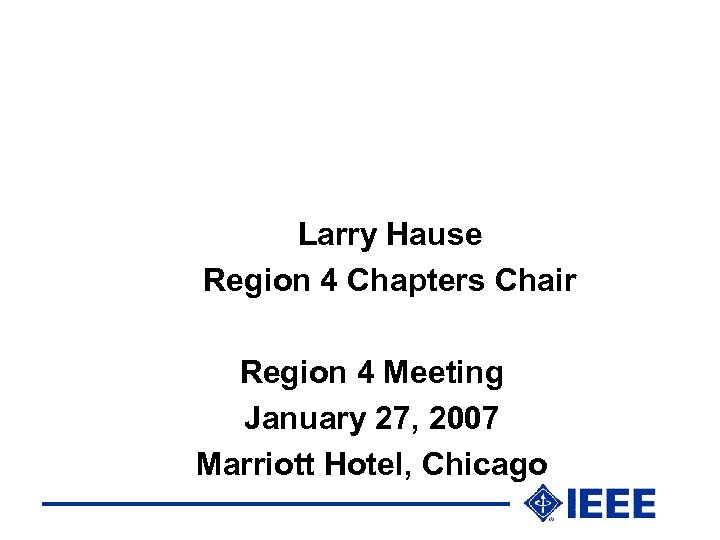 Larry Hause
Region 4 Chapters Chair

Region 4 Meeting
January 27, 2007
Marriott Hotel, Chicago

IEEE